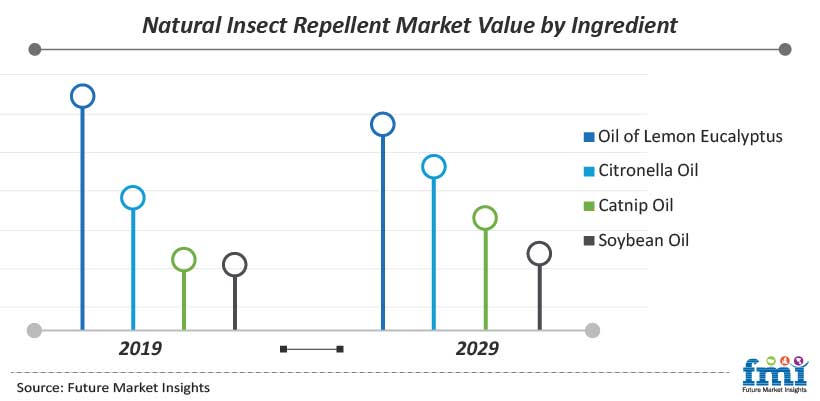 Natural Insect Repellent Market Value by Ingredient

Oil of Lemon Eucalyptus
Citronella Oil
Catnip Oil
Soybean Oil

2019
2029

Source: Future Market Insights

fmi
Future Market Insights